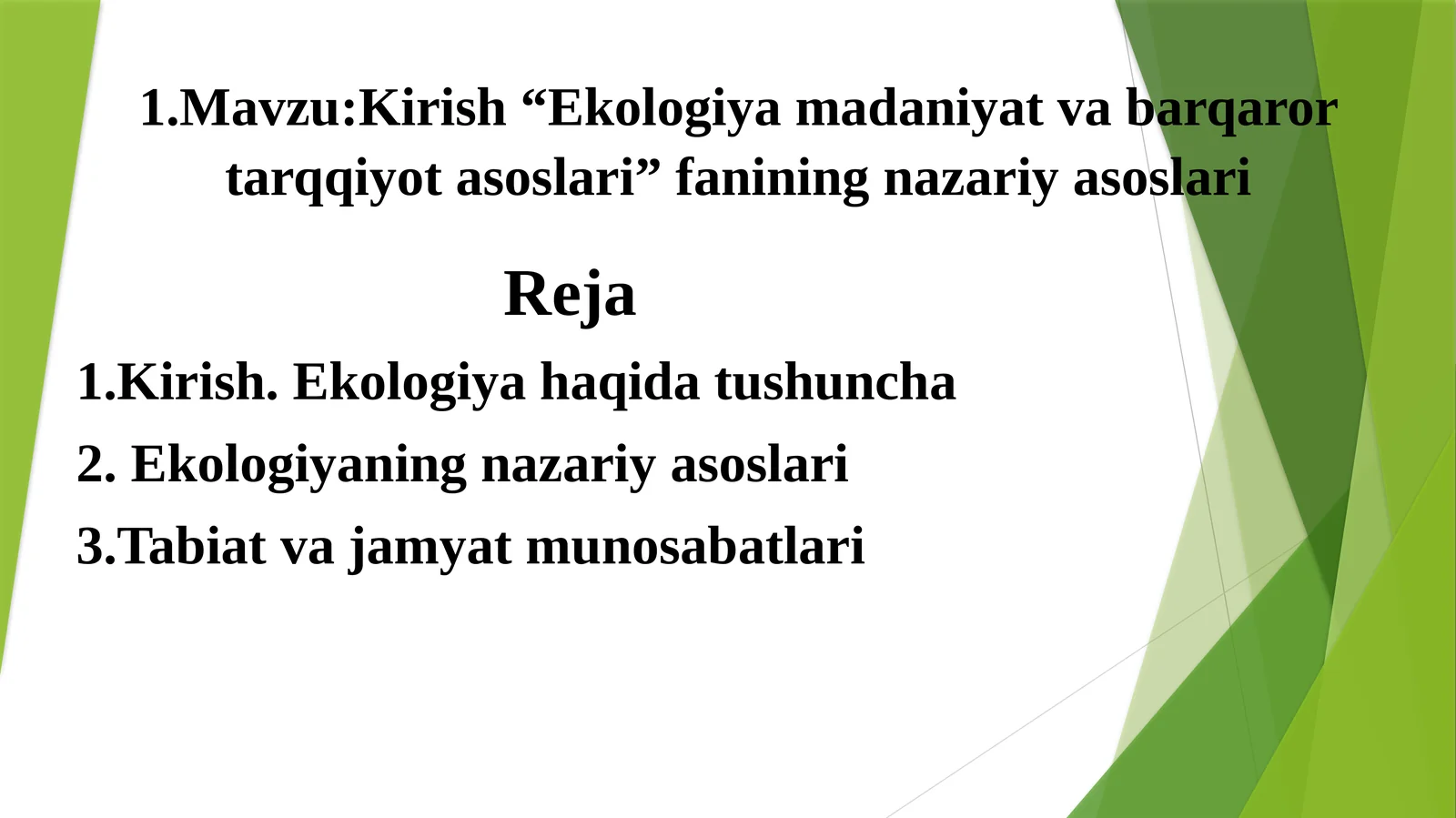 1.Mavzu:Kirish “Ekologiya madaniyat va barqaror tarqqiyot asoslari” fanining nazariy asoslari

Reja

1.Kirish. Ekologiya haqida tushuncha

2. Ekologiyaning nazariy asoslari

3.Tabiat va jamyat munosabatlari